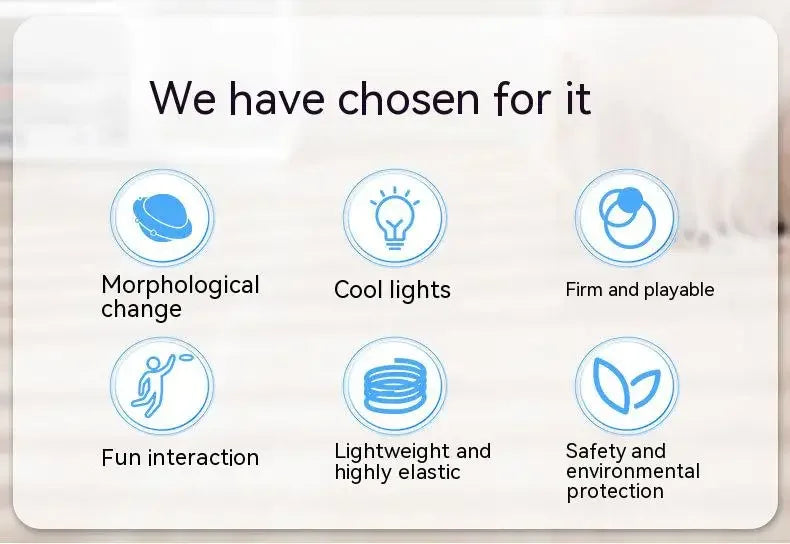 We have chosen for it

Morphological change

Cool lights

Firm and playable

Fun interaction

Lightweight and highly elastic

Safety and environmental protection